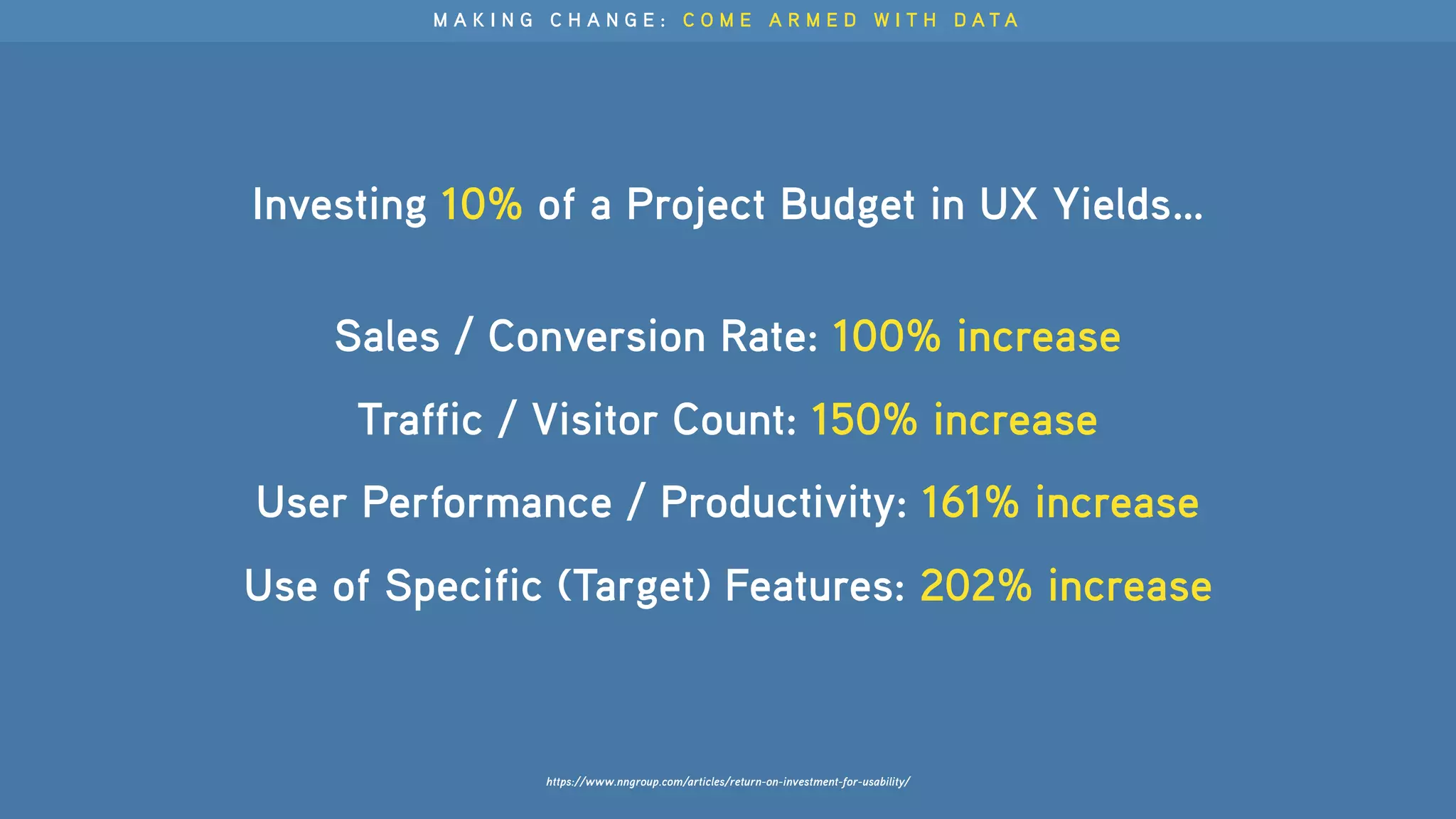 MAKING CHANGE: COME ARMED WITH DATA

Investing 10% of a Project Budget in UX Yields…

Sales / Conversion Rate: 100% increase

Traffic / Visitor Count: 150% increase

User Performance / Productivity: 161% increase

Use of Specific (Target) Features: 202% increase

https://www.nngroup.com/articles/return-on-investment-for-usability/